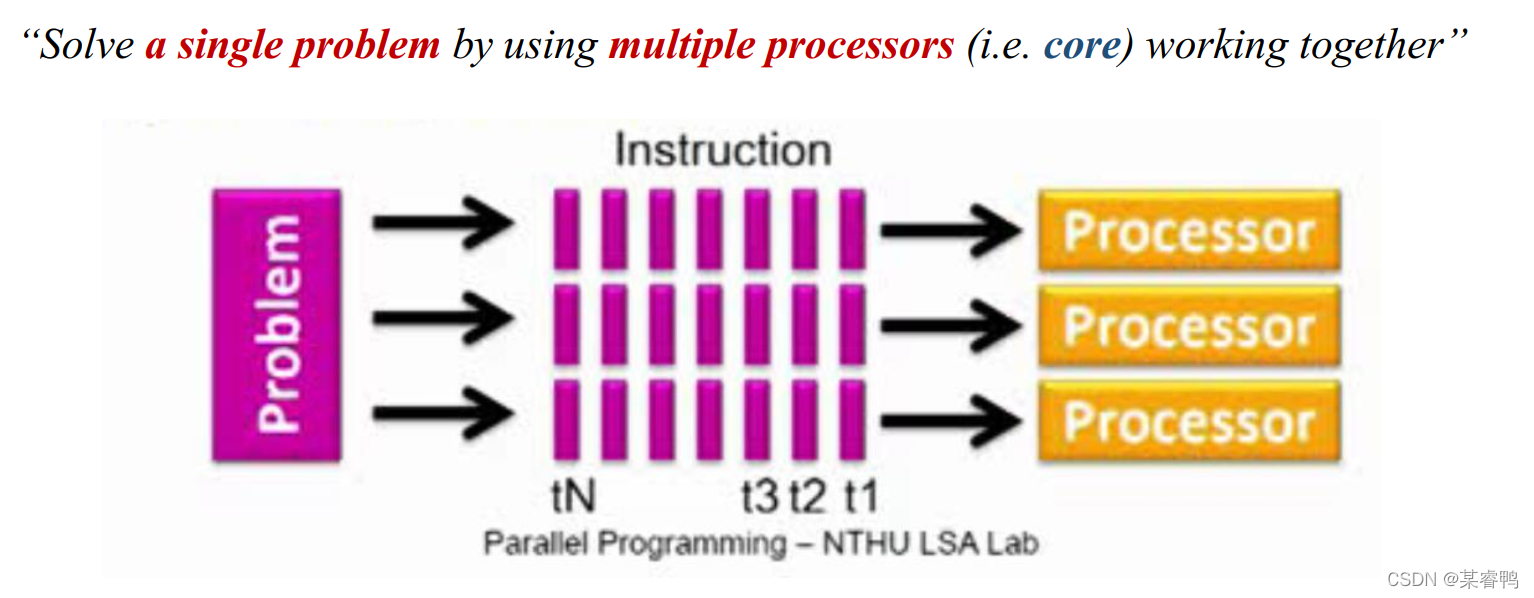 “Solve a single problem by using multiple processors (i.e. core) working together”

Instruction

Problem

Processor

Processor

Processor

tN t3 t2 t1

Parallel Programming – NTHU LSA Lab

CSDN @某睿鸭